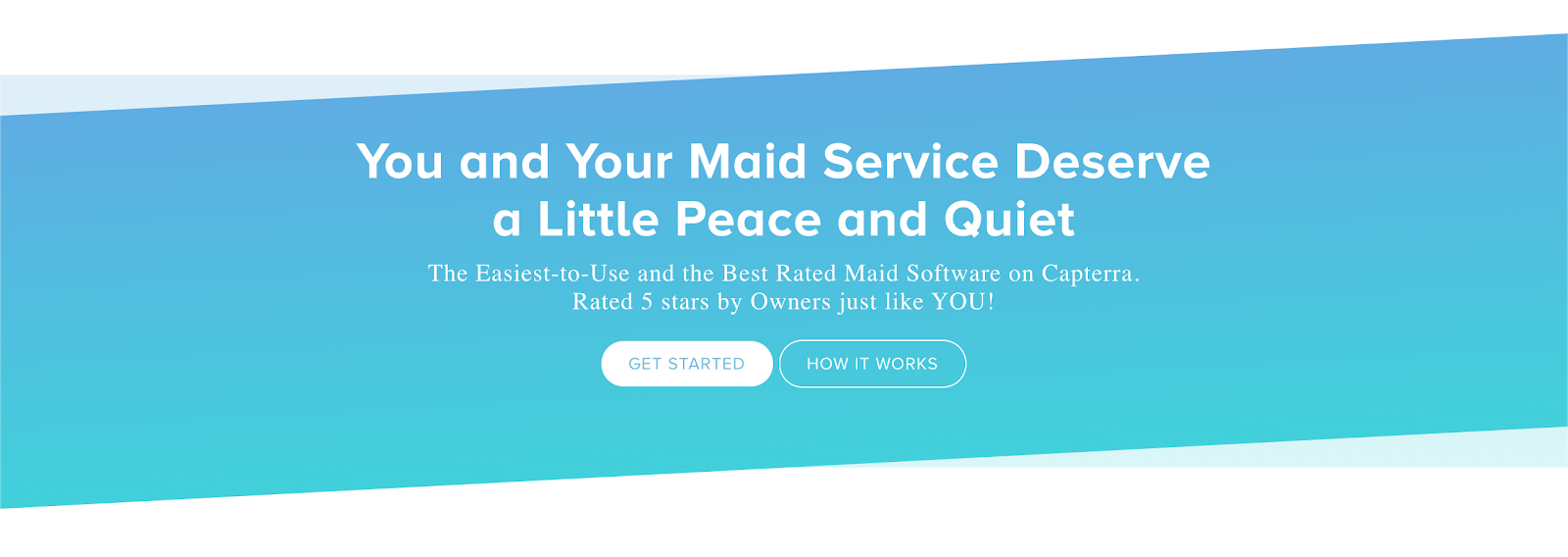 You and Your Maid Service Deserve a Little Peace and Quiet

The Easiest-to-Use and the Best Rated Maid Software on Capterra. Rated 5 stars by Owners just like YOU!

GET STARTED

HOW IT WORKS